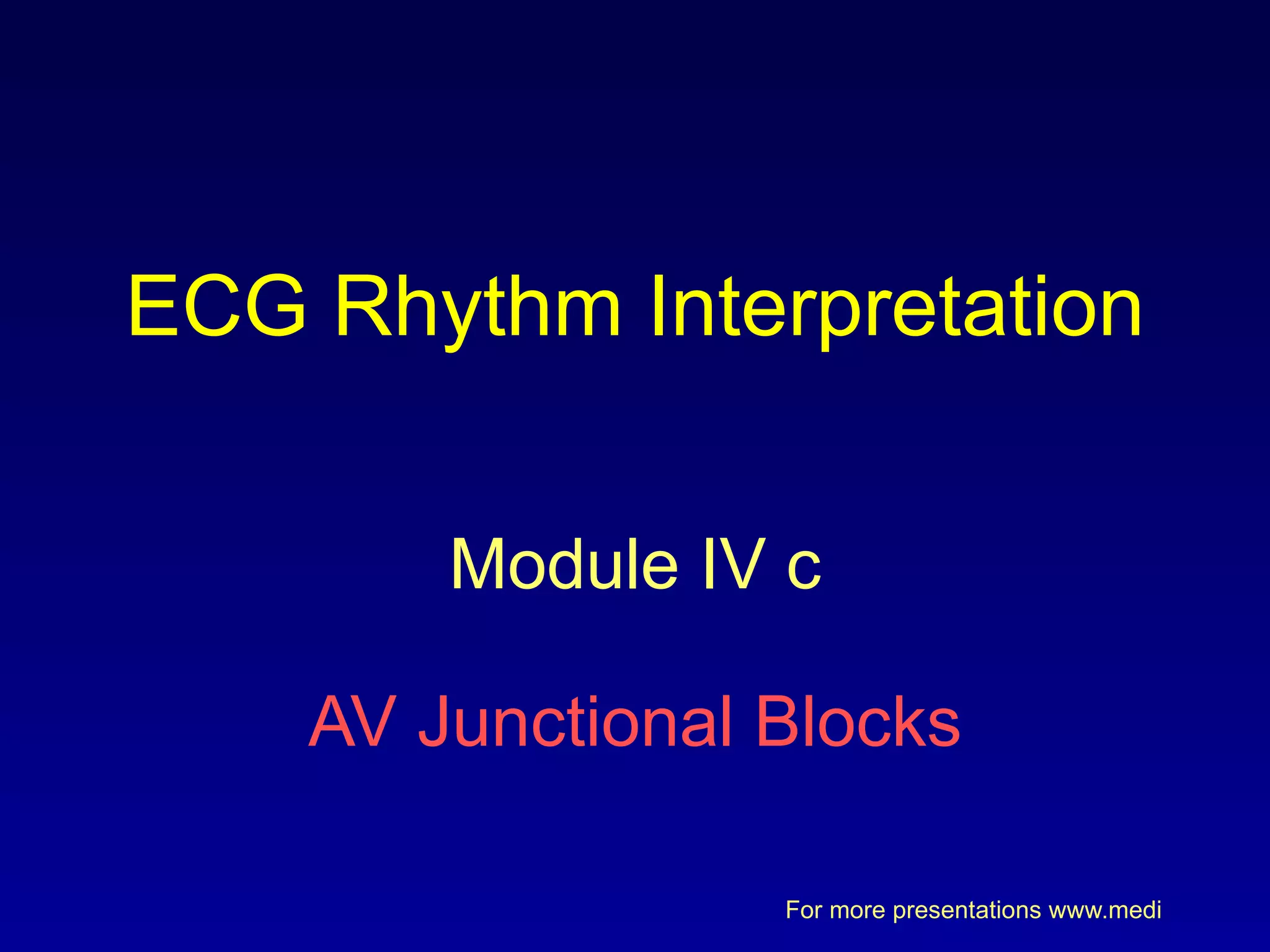 ECG Rhythm Interpretation

Module IV c

AV Junctional Blocks

For more presentations www.medi